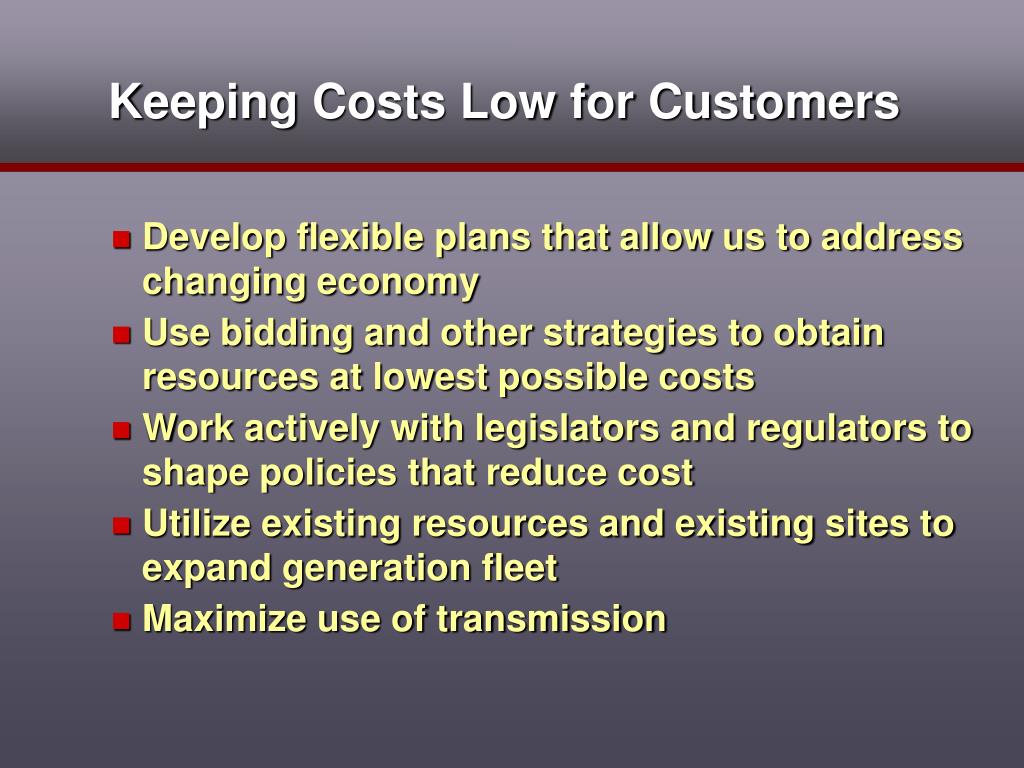 Keeping Costs Low for Customers

- Develop flexible plans that allow us to address changing economy
- Use bidding and other strategies to obtain resources at lowest possible costs
- Work actively with legislators and regulators to shape policies that reduce cost
- Utilize existing resources and existing sites to expand generation fleet
- Maximize use of transmission